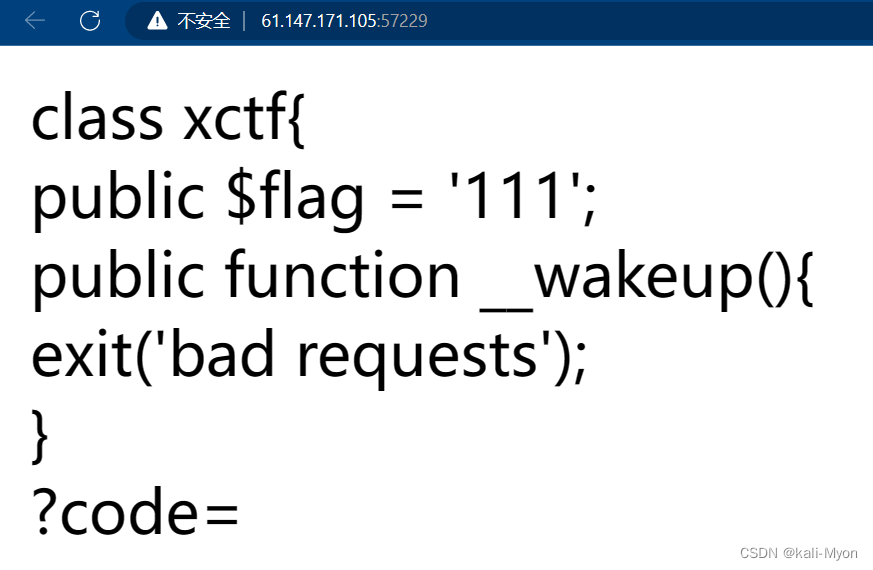 不安全 | 61.147.171.105:57229

class xctf{
public $flag = '111';
public function __wakeup(){
exit('bad requests');
}
?code=

CSDN @kali-Myon